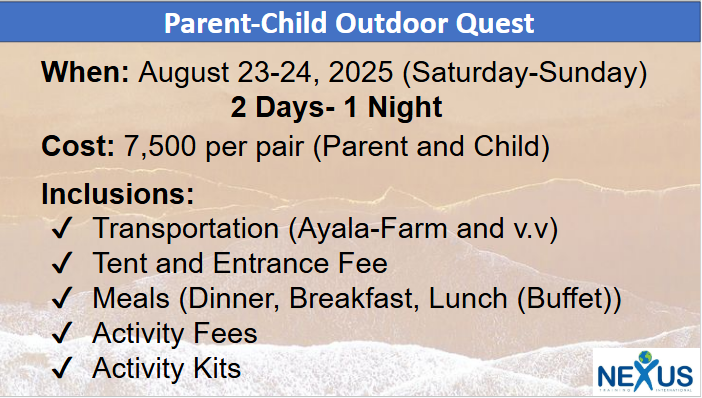 Parent-Child Outdoor Quest

When: August 23-24, 2025 (Saturday-Sunday)
2 Days- 1 Night

Cost: 7,500 per pair (Parent and Child)

Inclusions:
✓ Transportation (Ayala-Farm and v.v)
✓ Tent and Entrance Fee
✓ Meals (Dinner, Breakfast, Lunch (Buffet))
✓ Activity Fees
✓ Activity Kits

NEXUS
TRAINING INTERNATIONAL